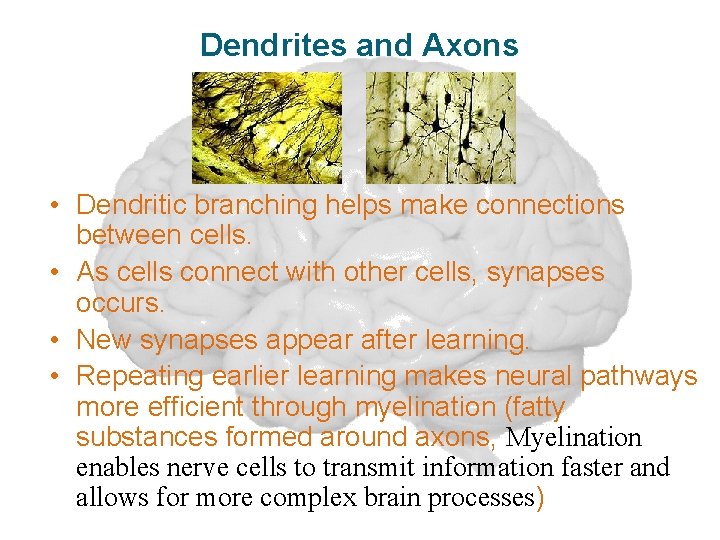 Dendrites and Axons

• Dendritic branching helps make connections between cells.
• As cells connect with other cells, synapses occurs.
• New synapses appear after learning.
• Repeating earlier learning makes neural pathways more efficient through myelination (fatty substances formed around axons, Myelination enables nerve cells to transmit information faster and allows for more complex brain processes)